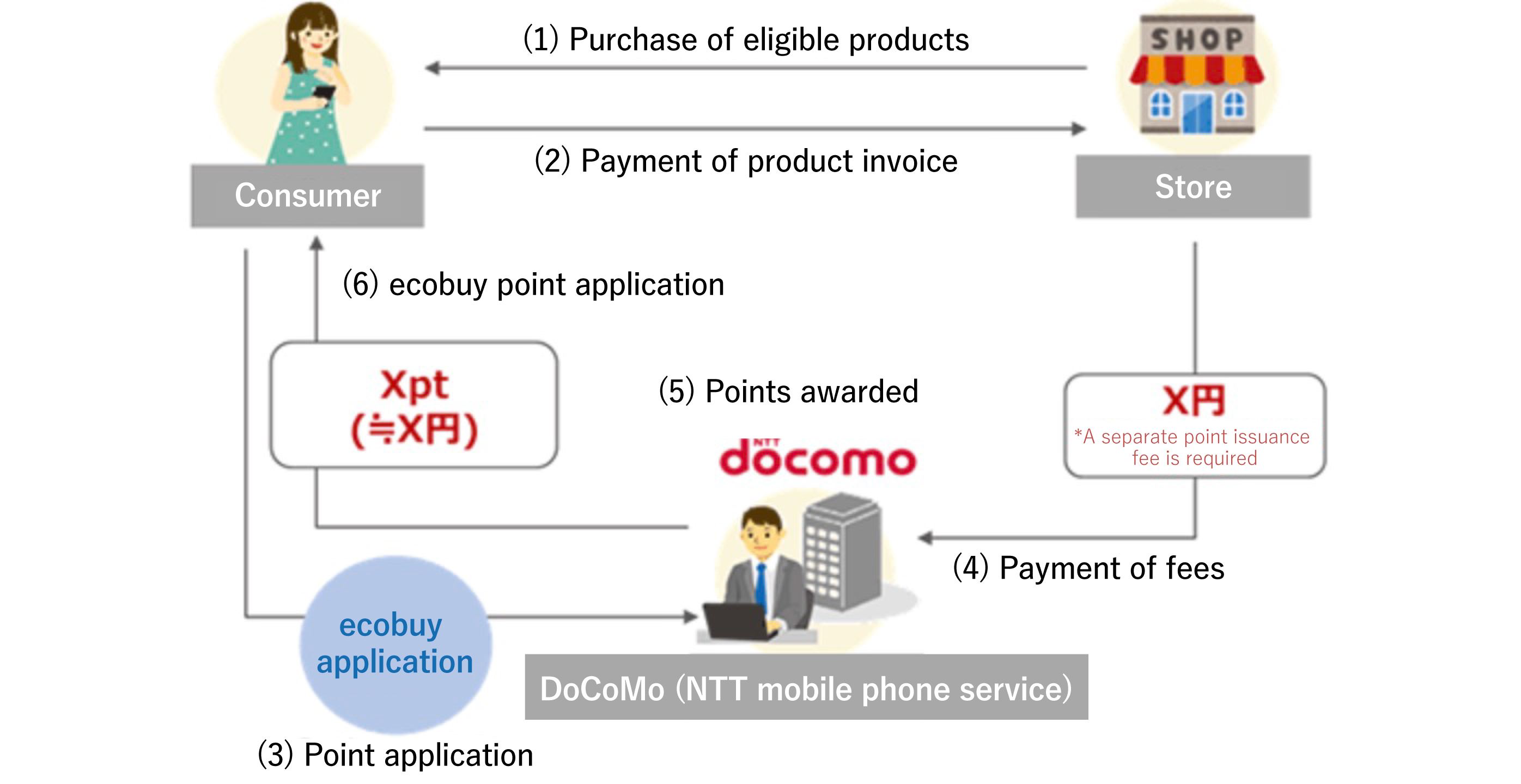 (1) Purchase of eligible products

SHOP

(2) Payment of product invoice

Consumer

Store

(6) ecobuy point application

Xpt
(≒X円)

(5) Points awarded

X円
*A separate point issuance fee is required

NTT docomo

(4) Payment of fees

ecobuy application

DoCoMo (NTT mobile phone service)

(3) Point application